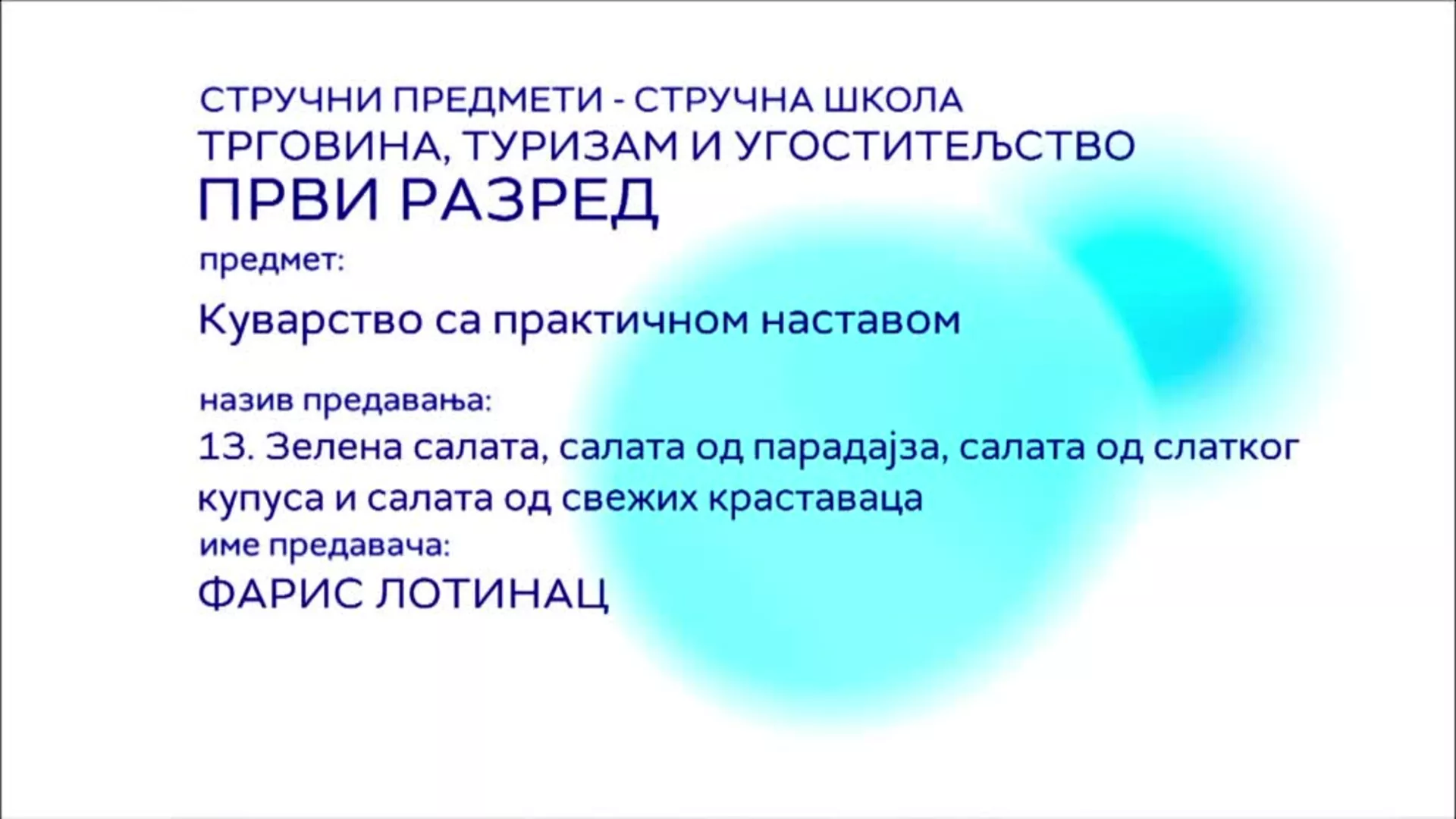 СТРУЧНИ ПРЕДМЕТИ - СТРУЧНА ШКОЛА
ТРГОВИНА, ТУРИЗАМ И УГОСТИТЕЉСТВО
ПРВИ РАЗРЕД

предмет:

Куварство са практичном наставом

назив предавања:

13. Зелена салата, салата од парадајза, салата од слатког купуса и салата од свежих краставаца

име предавача:

ФАРИС ЛОТИНАЦ